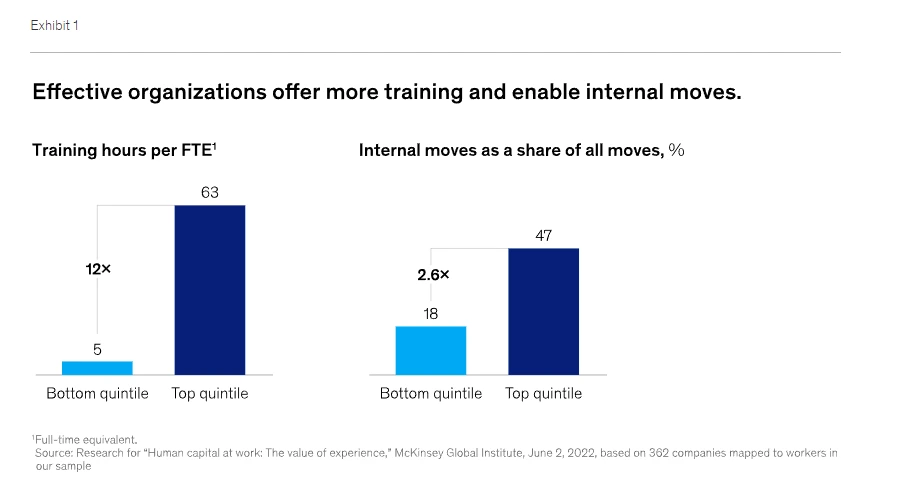 Exhibit 1

Effective organizations offer more training and enable internal moves.

Training hours per FTE$^1$

63

12×

5

Bottom quintile Top quintile

Internal moves as a share of all moves, %

47

2.6×

18

Bottom quintile Top quintile

$^1$Full-time equivalent.
Source: Research for "Human capital at work: The value of experience," McKinsey Global Institute, June 2, 2022, based on 362 companies mapped to workers in our sample